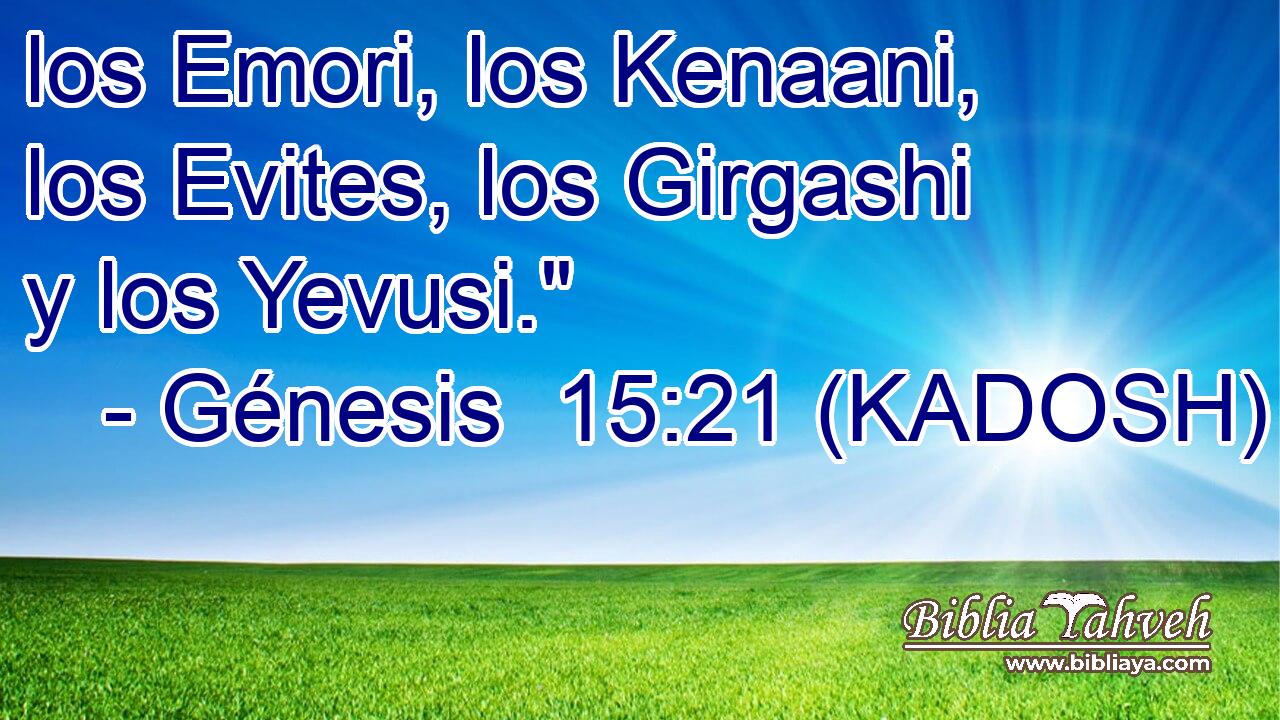 los Emori, los Kenaani, los Evites, los Girgashi y los Yevusi."
- Génesis 15:21 (KADOSH)

Biblia Yahveh
www.bibliaya.com